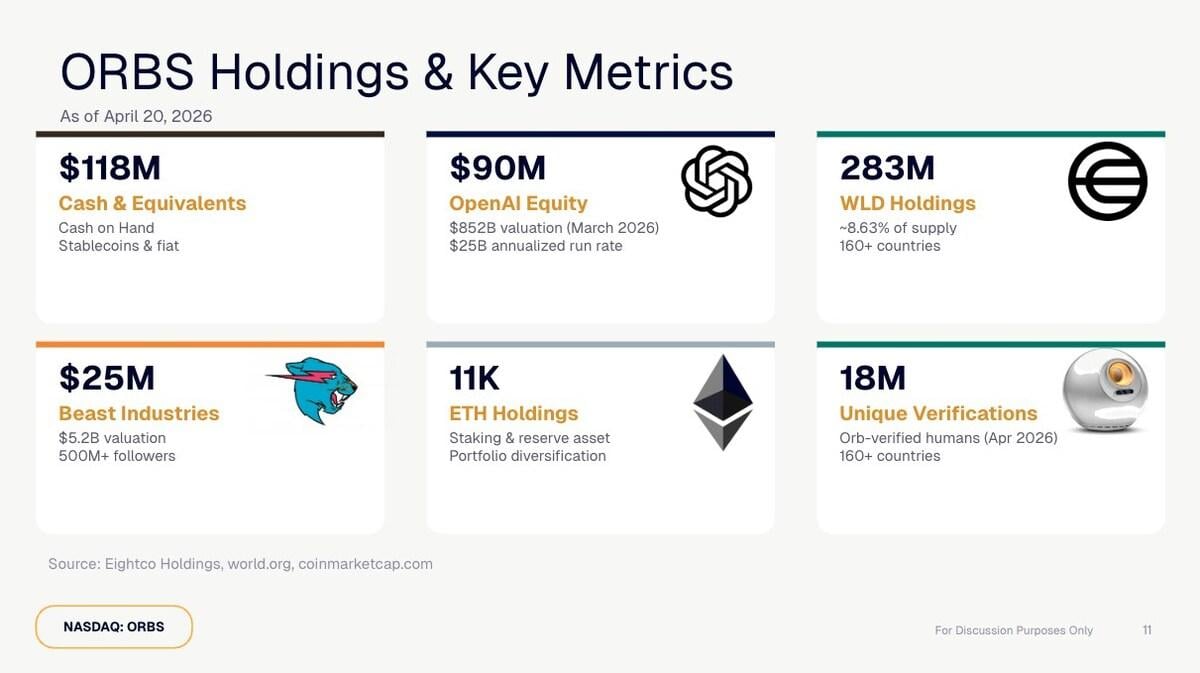 ORBS Holdings & Key Metrics

As of April 20, 2026

$118M
Cash & Equivalents
Cash on Hand
Stablecoins & fiat

$90M
OpenAI Equity
$852B valuation (March 2026)
$25B annualized run rate

283M
WLD Holdings
~8.63% of supply
160+ countries

$25M
Beast Industries
$5.2B valuation
500M+ followers

11K
ETH Holdings
Staking & reserve asset
Portfolio diversification

18M
Unique Verifications
Orb-verified humans (Apr 2026)
160+ countries

Source: Eightco Holdings, world.org, coinmarketcap.com

NASDAQ: ORBS

For Discussion Purposes Only

11